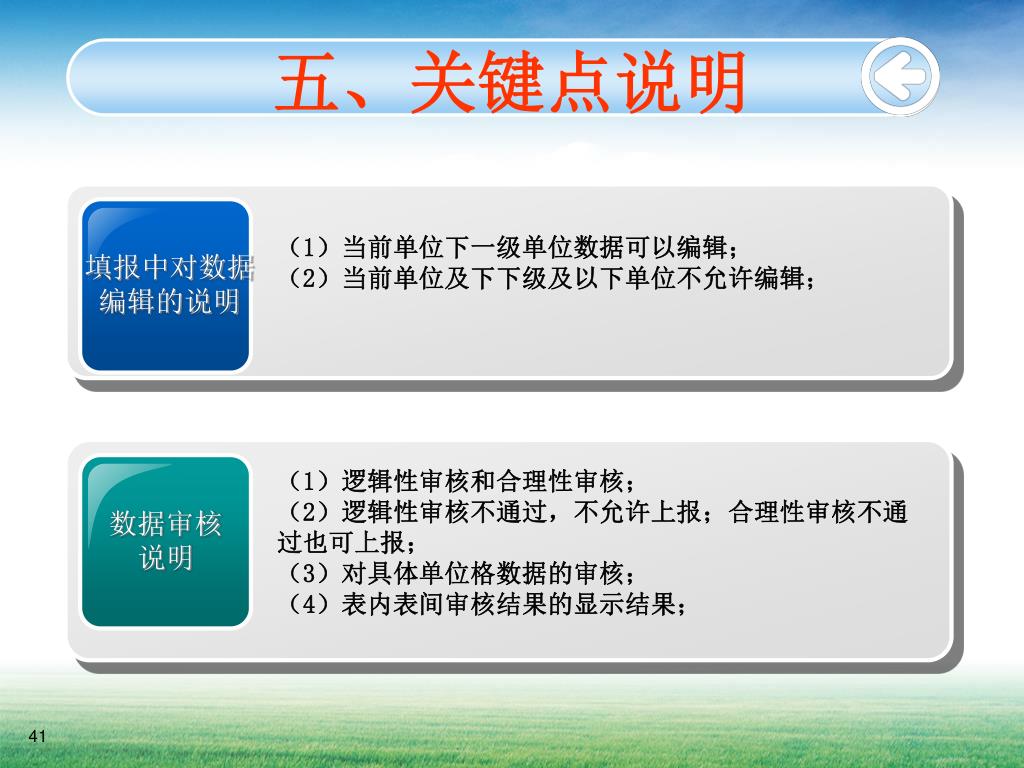 五、关键点说明

填报中对数据编辑的说明

（1）当前单位下一级单位数据可以编辑；
（2）当前单位及下下级及以下单位不允许编辑；

数据审核说明

（1）逻辑性审核和合理性审核；
（2）逻辑性审核不通过，不允许上报；合理性审核不通过也可上报；
（3）对具体单位格数据的审核；
（4）表内表间审核结果的显示结果；

41